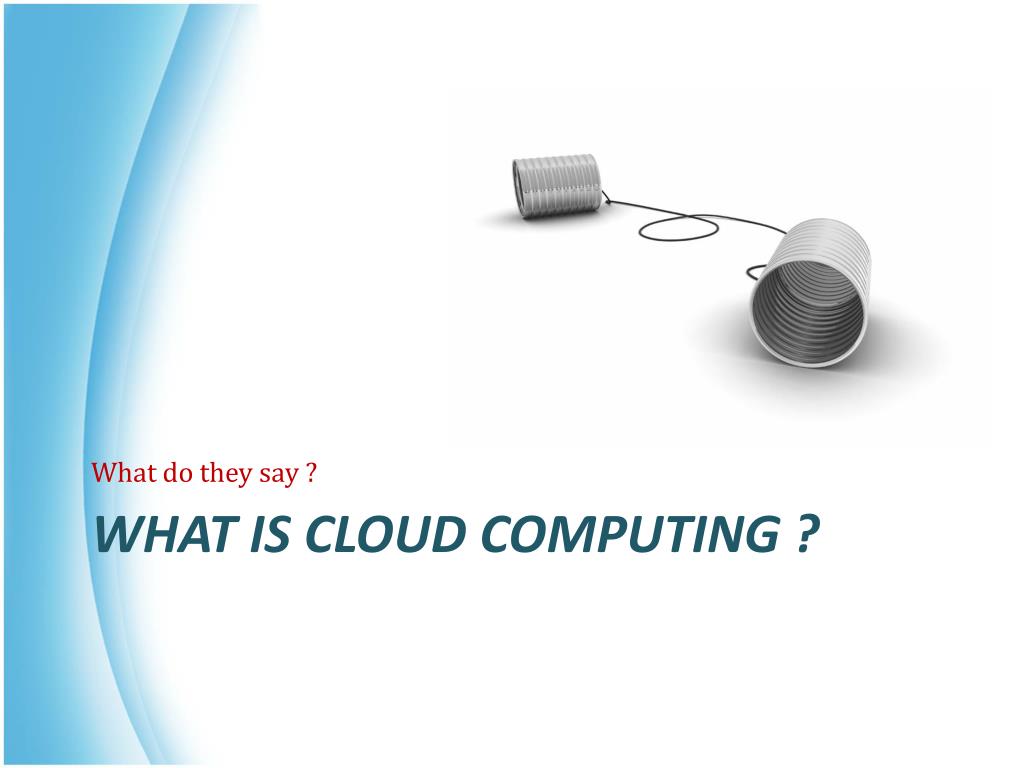 What do they say ?

WHAT IS CLOUD COMPUTING ?